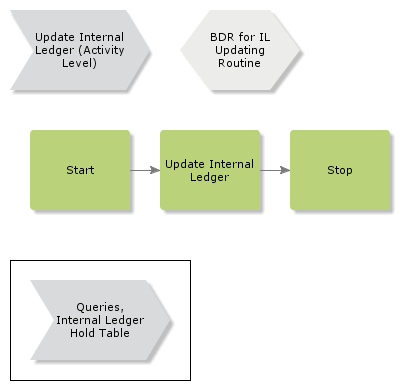 Update Internal Ledger (Activity Level)

BDR for IL Updating Routine

Start

Update Internal Ledger

Stop

Queries, Internal Ledger Hold Table